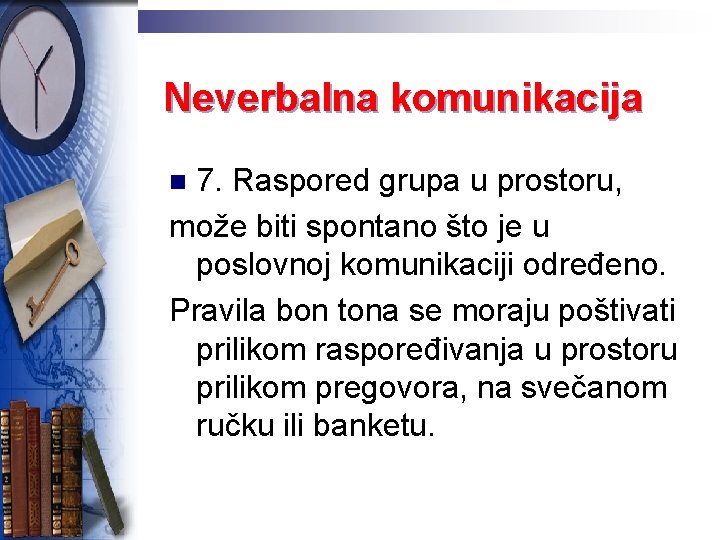 Neverbalna komunikacija

7. Raspored grupa u prostoru,

može biti spontano što je u poslovnoj komunikaciji određeno.

Pravila bon tona se moraju poštivati prilikom raspoređivanja u prostoru prilikom pregovora, na svečanom ručku ili banketu.